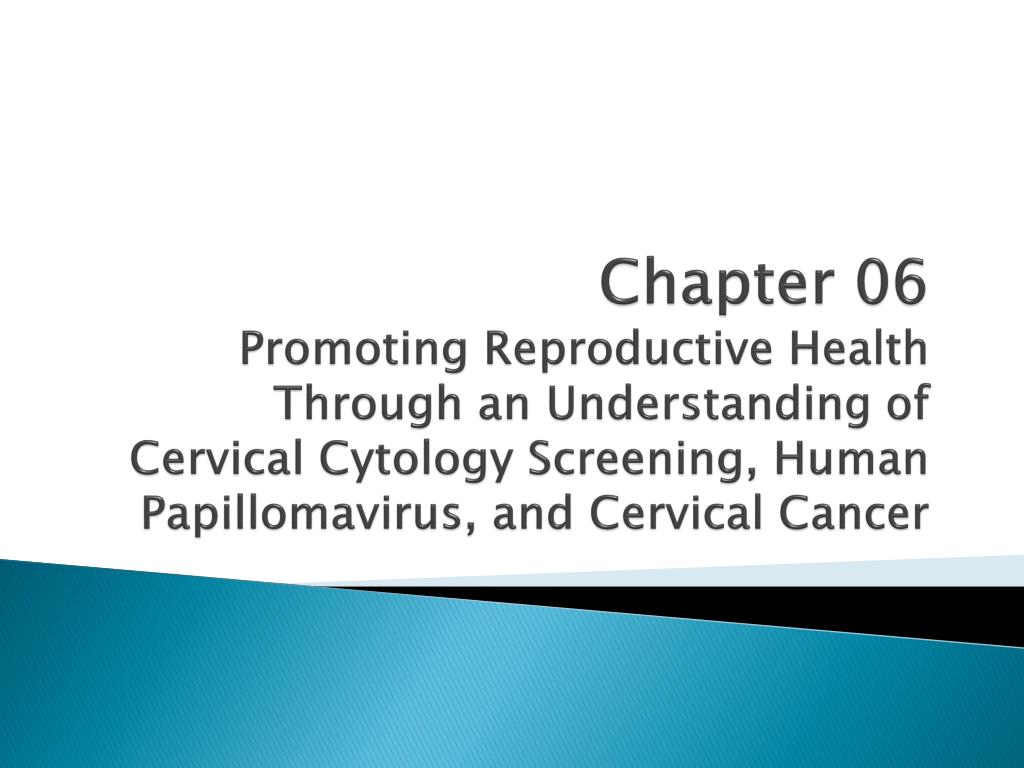 Chapter 06
Promoting Reproductive Health Through an Understanding of Cervical Cytology Screening, Human Papillomavirus, and Cervical Cancer